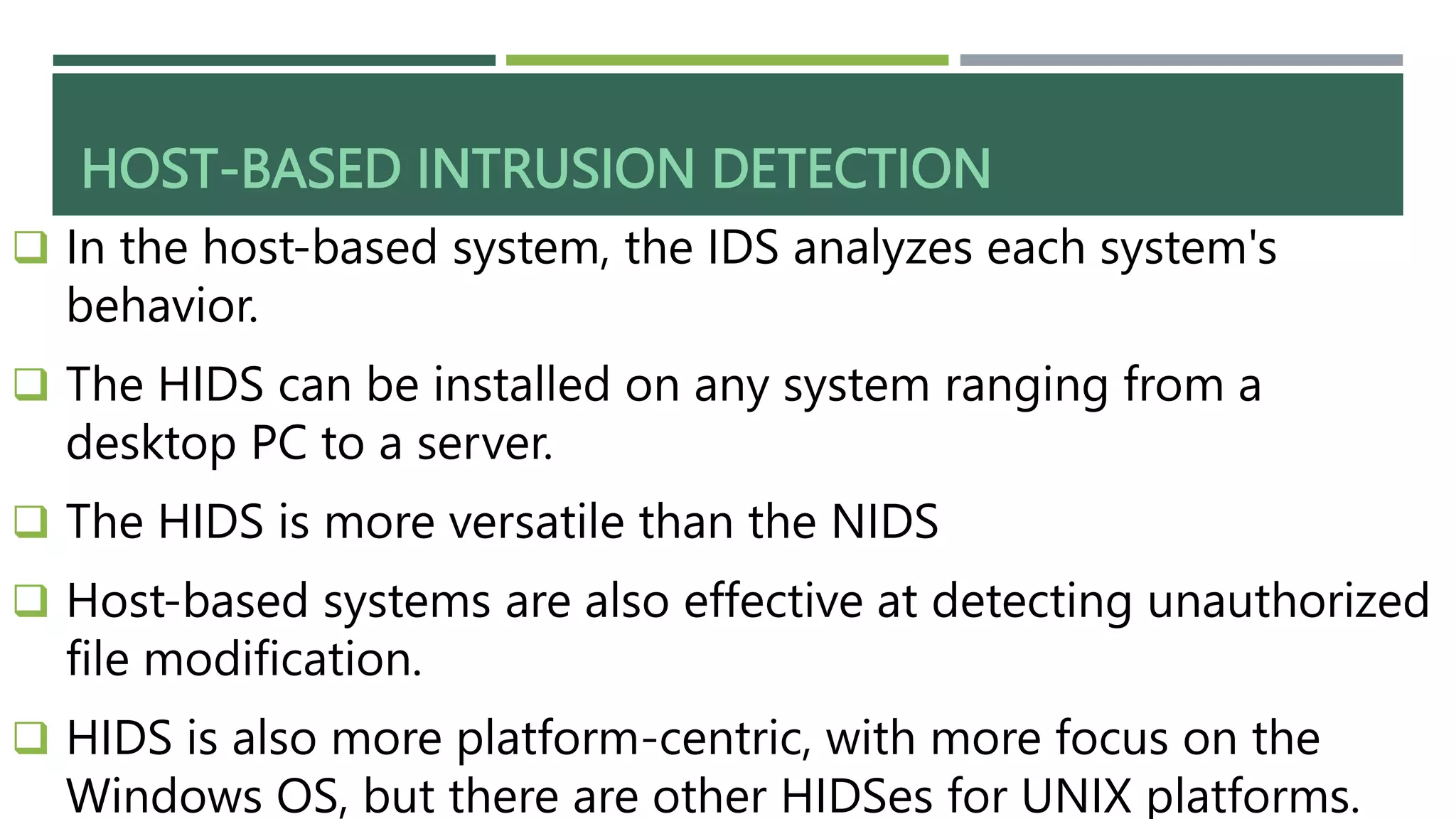 HOST-BASED INTRUSION DETECTION

❑ In the host-based system, the IDS analyzes each system's behavior.

❑ The HIDS can be installed on any system ranging from a desktop PC to a server.

❑ The HIDS is more versatile than the NIDS

❑ Host-based systems are also effective at detecting unauthorized file modification.

❑ HIDS is also more platform-centric, with more focus on the Windows OS, but there are other HIDSes for UNIX platforms.